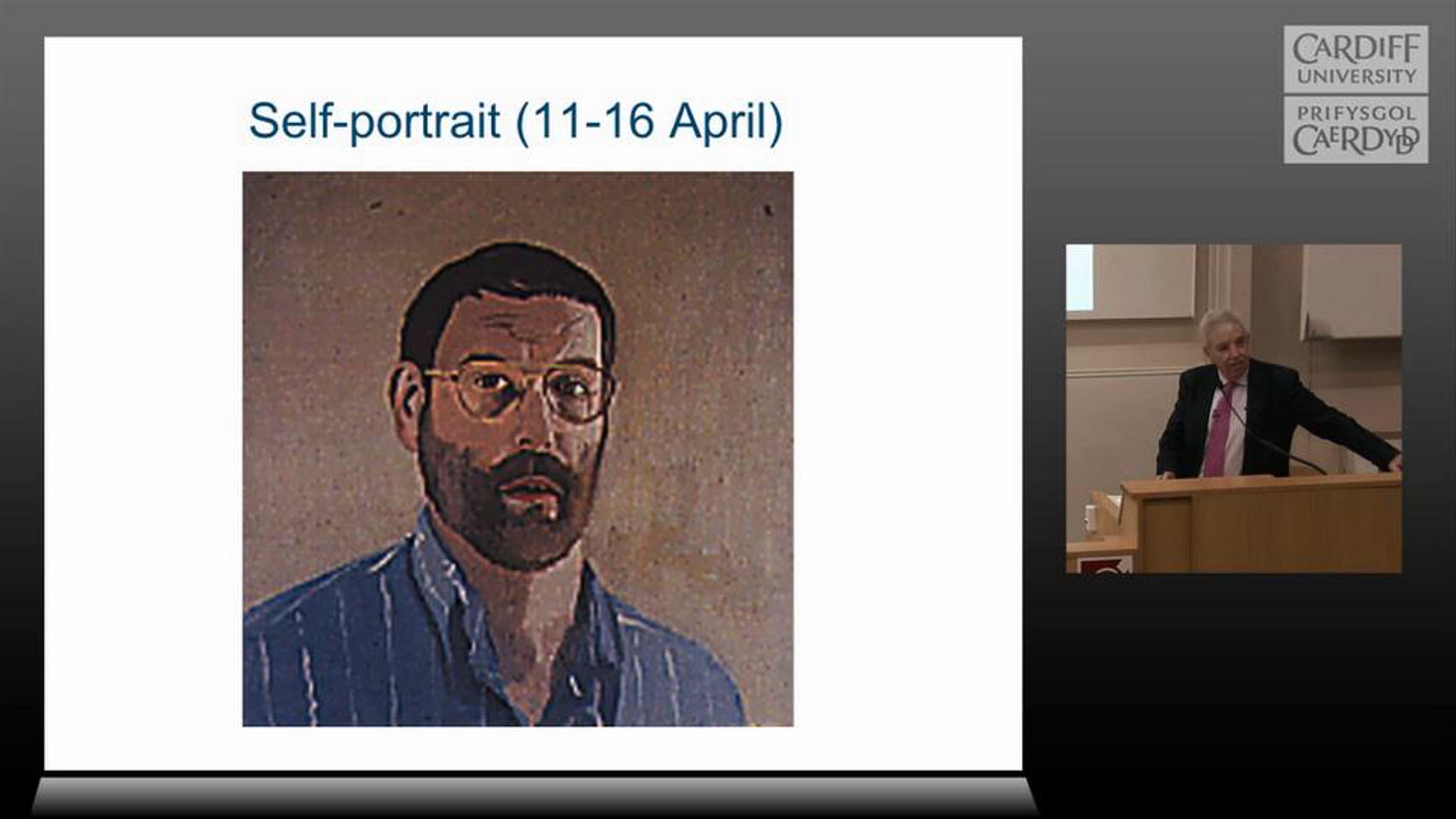 Self-portrait (11-16 April)

CARDIFF
UNIVERSITY

PRIFYSGOL
CAERDYDD